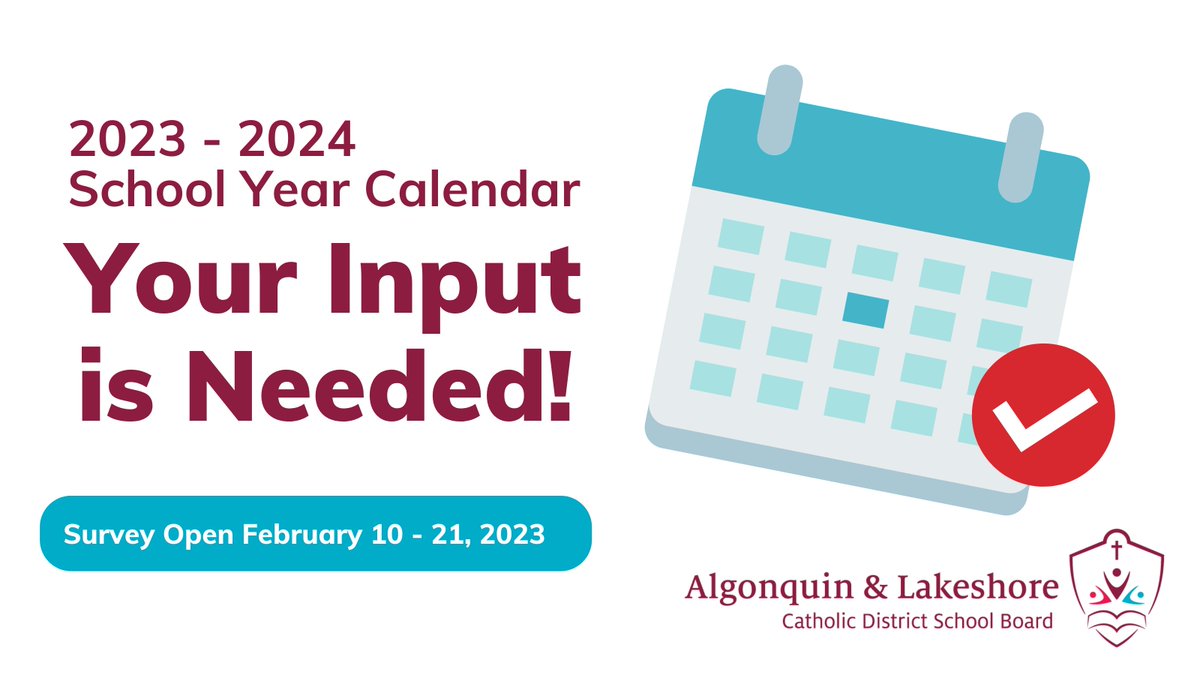 2023 - 2024
School Year Calendar

Your Input is Needed!

Survey Open February 10 - 21, 2023

Algonquin & Lakeshore
Catholic District School Board